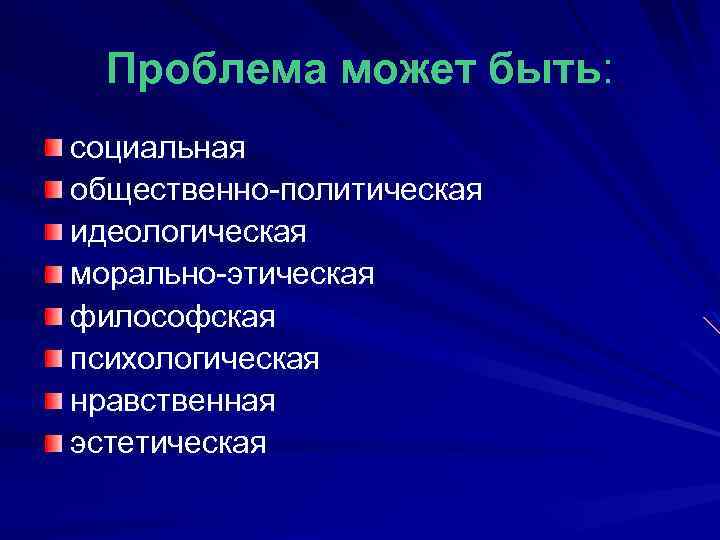 Проблема может быть:

социальная
общественно-политическая
идеологическая
морально-этическая
философская
психологическая
нравственная
эстетическая